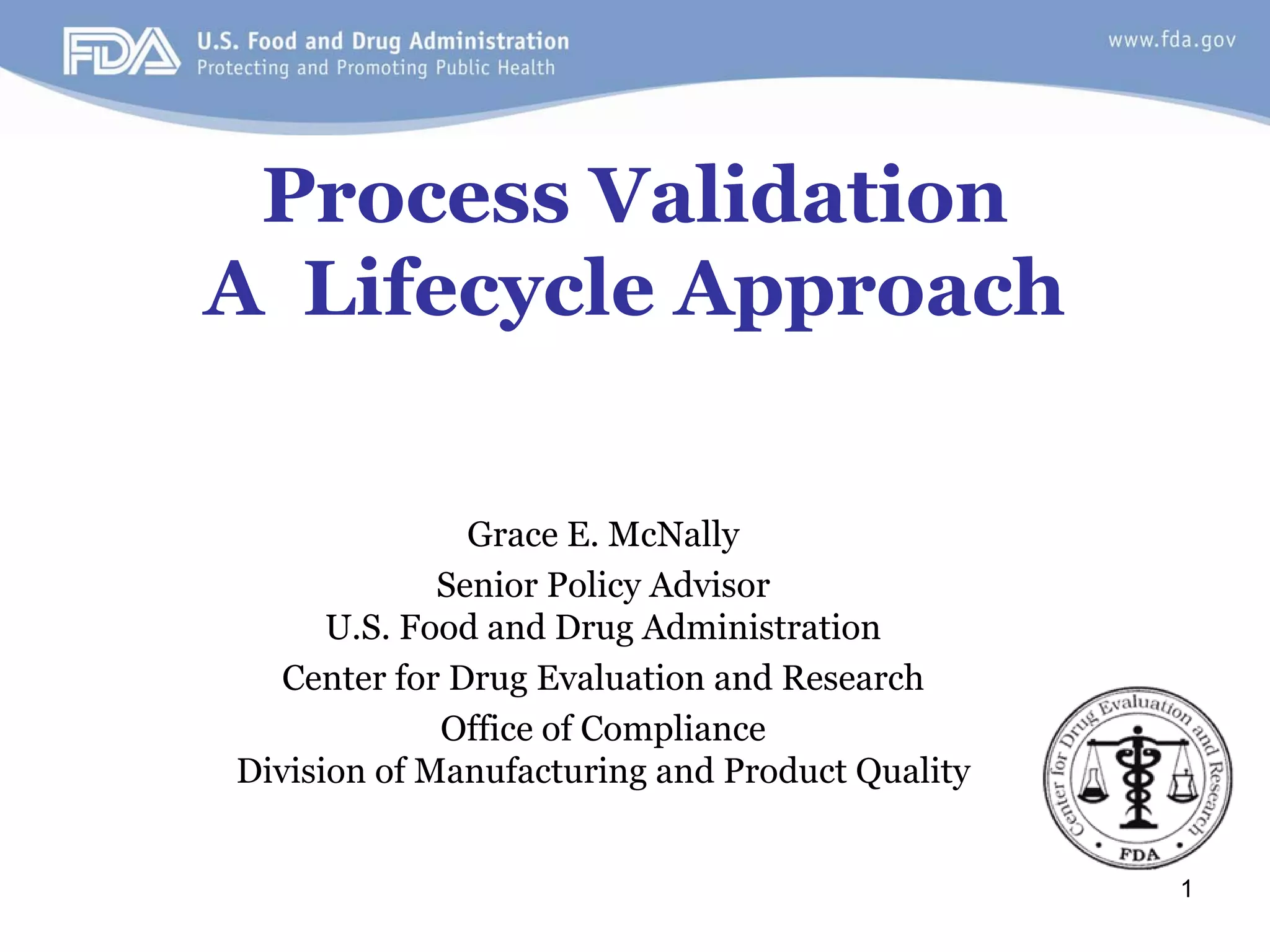 FDA U.S. Food and Drug Administration
Protecting and Promoting Public Health

www.fda.gov

Process Validation
A Lifecycle Approach

Grace E. McNally
Senior Policy Advisor
U.S. Food and Drug Administration
Center for Drug Evaluation and Research
Office of Compliance
Division of Manufacturing and Product Quality

Center for Drug Evaluation and Research
FDA

1